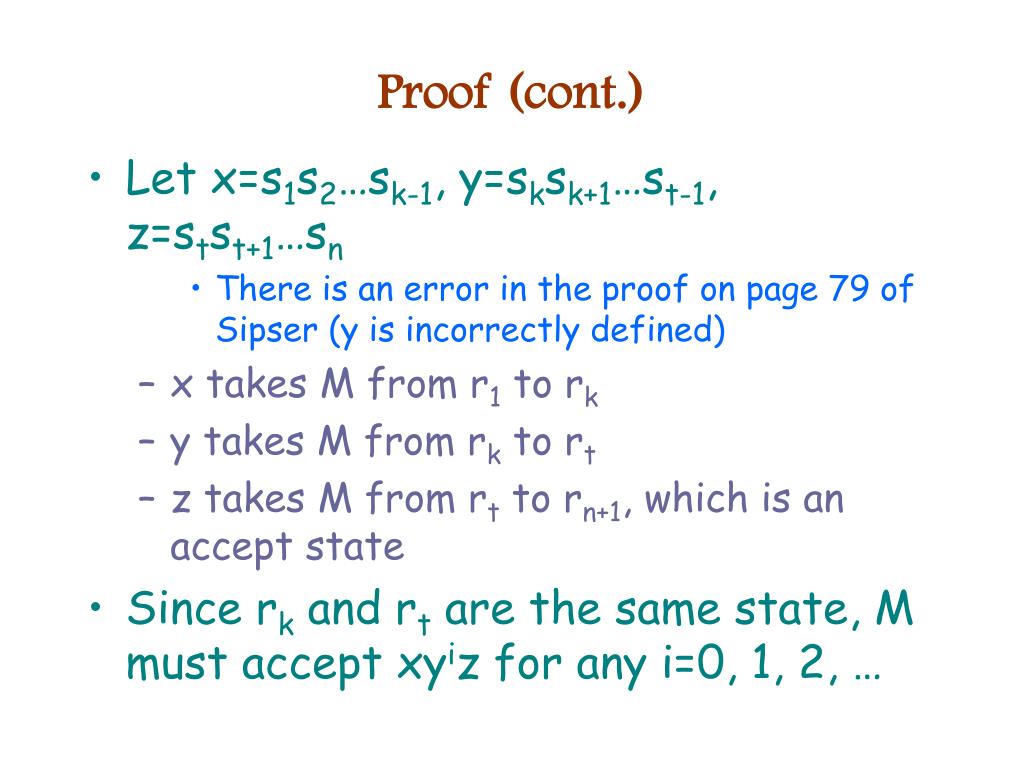 Proof (cont.)

• Let $x=s_1s_2…s_{k-1}$, $y=s_ks_{k+1}…s_{t-1}$, $z=s_ts_{t+1}…s_n$
  • There is an error in the proof on page 79 of Sipser (y is incorrectly defined)
– x takes M from $r_1$ to $r_k$
– y takes M from $r_k$ to $r_t$
– z takes M from $r_t$ to $r_{n+1}$, which is an accept state
• Since $r_k$ and $r_t$ are the same state, M must accept $xy^iz$ for any i=0, 1, 2, …